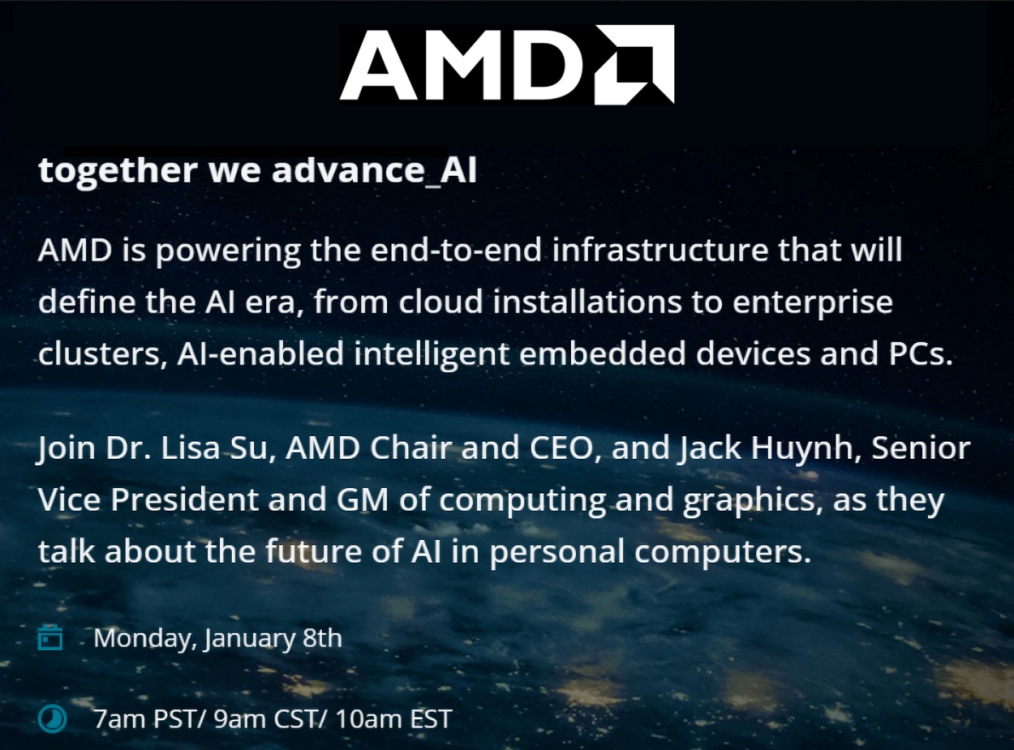 AMD

together we advance_AI

AMD is powering the end-to-end infrastructure that will define the AI era, from cloud installations to enterprise clusters, AI-enabled intelligent embedded devices and PCs.

Join Dr. Lisa Su, AMD Chair and CEO, and Jack Huynh, Senior Vice President and GM of computing and graphics, as they talk about the future of AI in personal computers.

Monday, January 8th

7am PST/ 9am CST/ 10am EST